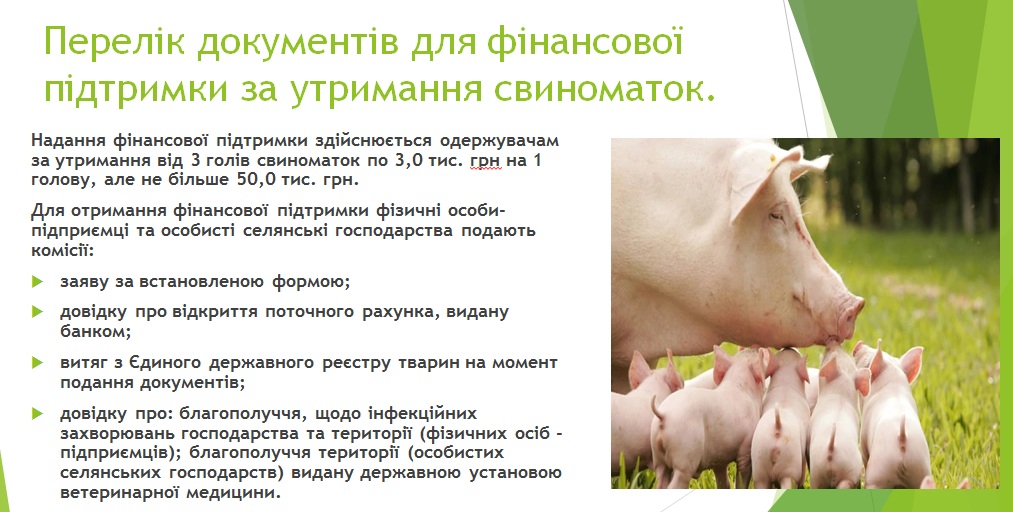 Перелік документів для фінансової підтримки за утримання свиноматок.

Надання фінансової підтримки здійснюється одержувачам за утримання від 3 голів свиноматок по 3,0 тис. грн на 1 голову, але не більше 50,0 тис. грн.

Для отримання фінансової підтримки фізичні особи-підприємці та особисті селянські господарства подають комісії:

заяву за встановленою формою;

довідку про відкриття поточного рахунка, видану банком;

витяг з Єдиного державного реєстру тварин на момент подання документів;

довідку про: благополуччя, щодо інфекційних захворювань господарства та території (фізичних осіб - підприємців); благополуччя території (особистих селянських господарств) видану державною установою ветеринарної медицини.